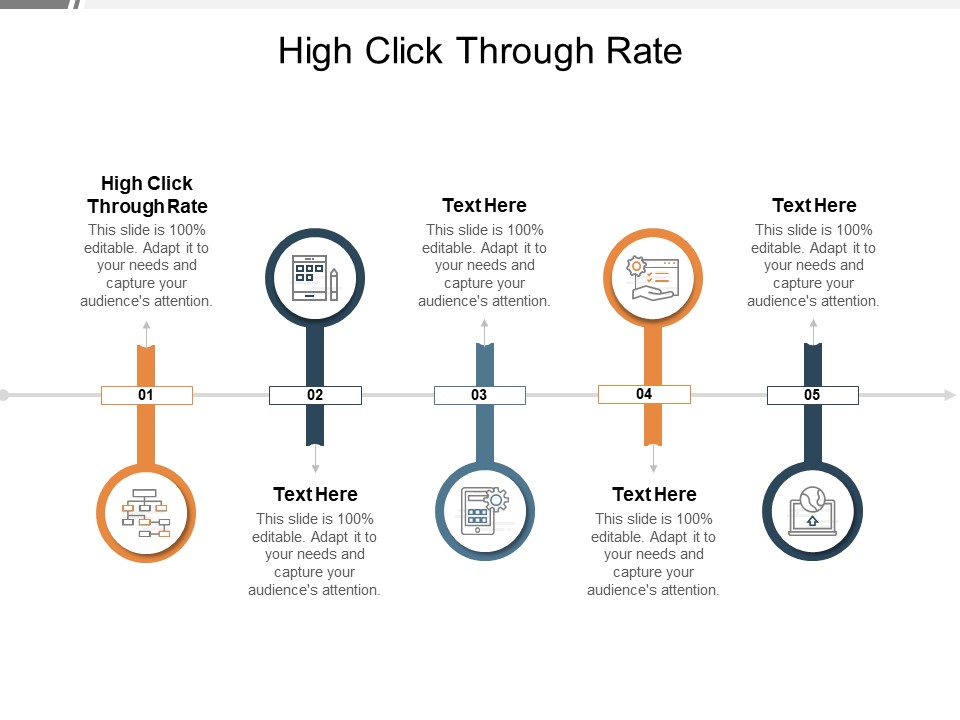 High Click Through Rate

High Click Through Rate
This slide is 100% editable. Adapt it to your needs and capture your audience's attention.

01

02

Text Here
This slide is 100% editable. Adapt it to your needs and capture your audience's attention.

Text Here
This slide is 100% editable. Adapt it to your needs and capture your audience's attention.

03

04

Text Here
This slide is 100% editable. Adapt it to your needs and capture your audience's attention.

Text Here
This slide is 100% editable. Adapt it to your needs and capture your audience's attention.

05